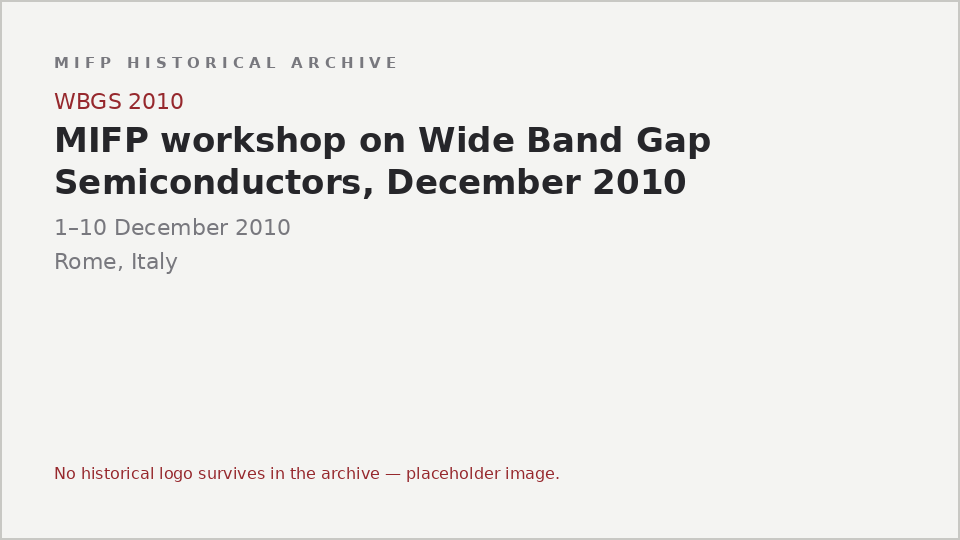 MIFP HISTORICAL ARCHIVE

WBGS 2010

MIFP workshop on Wide Band Gap Semiconductors, December 2010

1–10 December 2010

Rome, Italy

No historical logo survives in the archive — placeholder image.